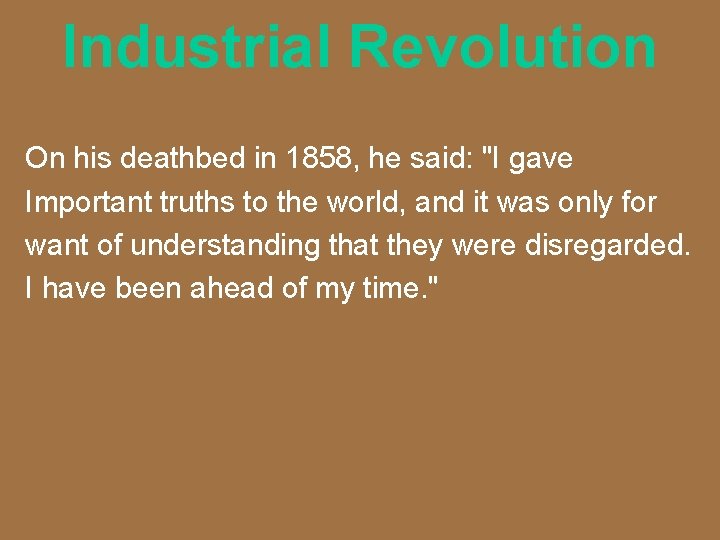 Industrial Revolution

On his deathbed in 1858, he said: "I gave Important truths to the world, and it was only for want of understanding that they were disregarded. I have been ahead of my time."